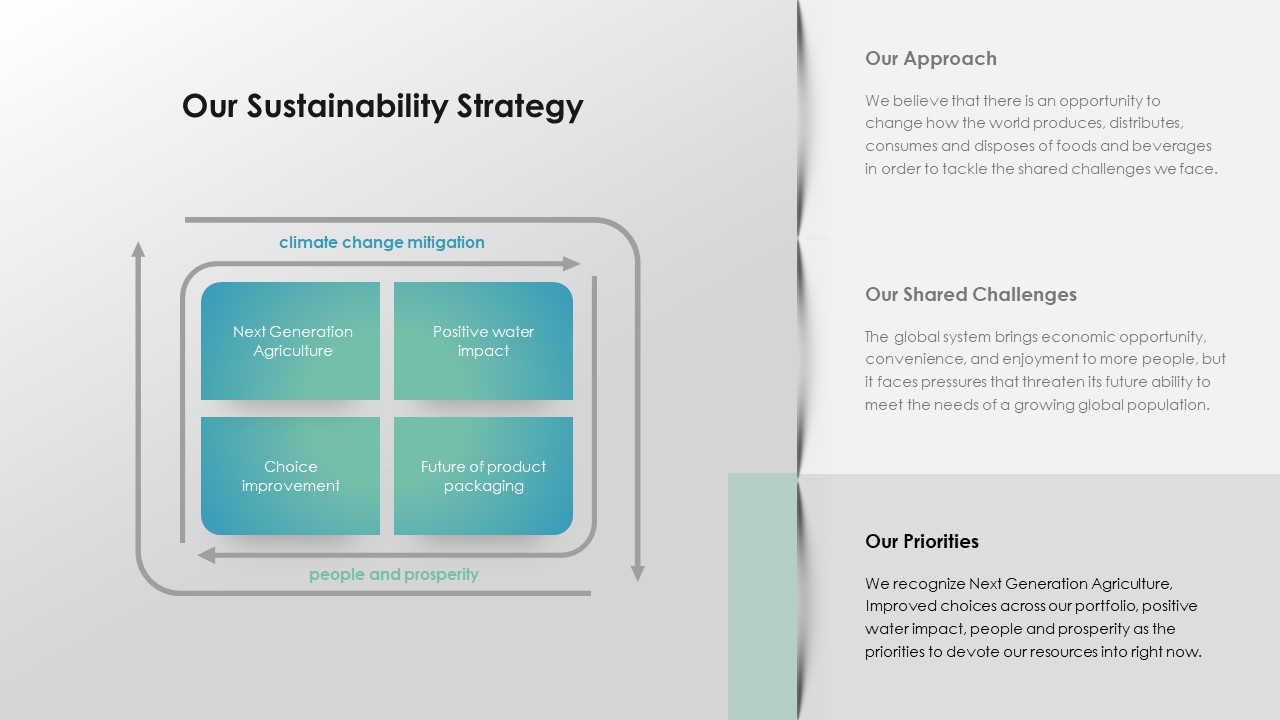 Our Sustainability Strategy

climate change mitigation

Next Generation Agriculture

Positive water impact

Choice improvement

Future of product packaging

people and prosperity

Our Approach

We believe that there is an opportunity to change how the world produces, distributes, consumes and disposes of foods and beverages in order to tackle the shared challenges we face.

Our Shared Challenges

The global system brings economic opportunity, convenience, and enjoyment to more people, but it faces pressures that threaten its future ability to meet the needs of a growing global population.

Our Priorities

We recognize Next Generation Agriculture, Improved choices across our portfolio, positive water impact, people and prosperity as the priorities to devote our resources into right now.